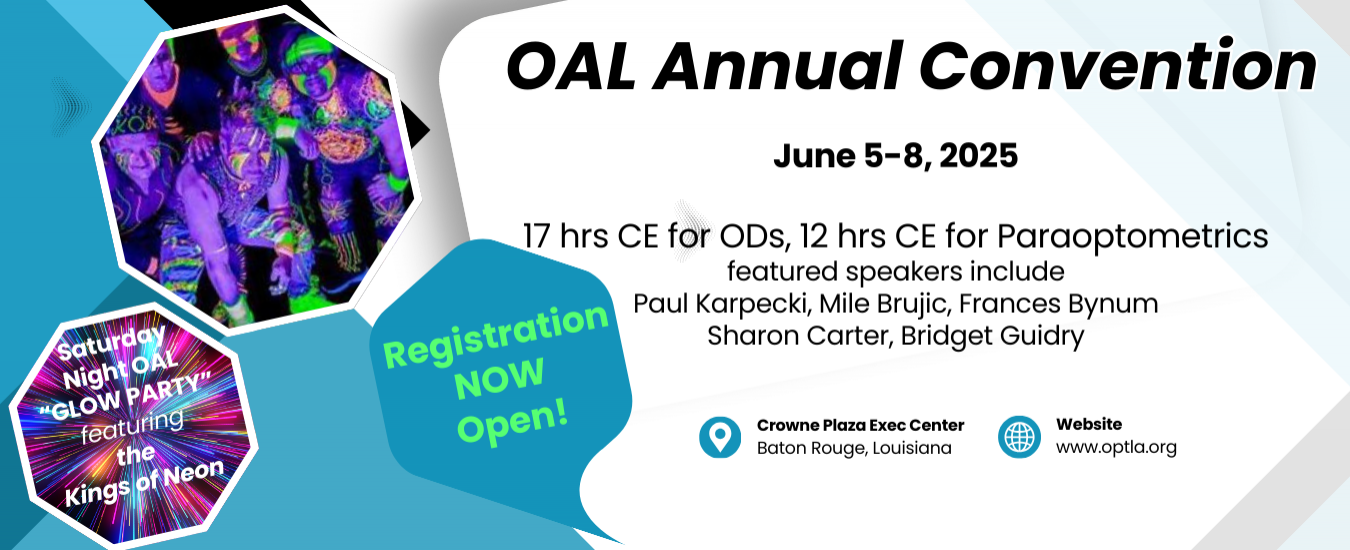 OAL Annual Convention

June 5-8, 2025

17 hrs CE for ODs, 12 hrs CE for Paraoptometrics
featured speakers include
Paul Karpecki, Mile Brujic, Frances Bynum
Sharon Carter, Bridget Guidry

Saturday Night OAL "GLOW PARTY" featuring the Kings of Neon

Registration NOW Open!

Crowne Plaza Exec Center
Baton Rouge, Louisiana

Website
www.optla.org